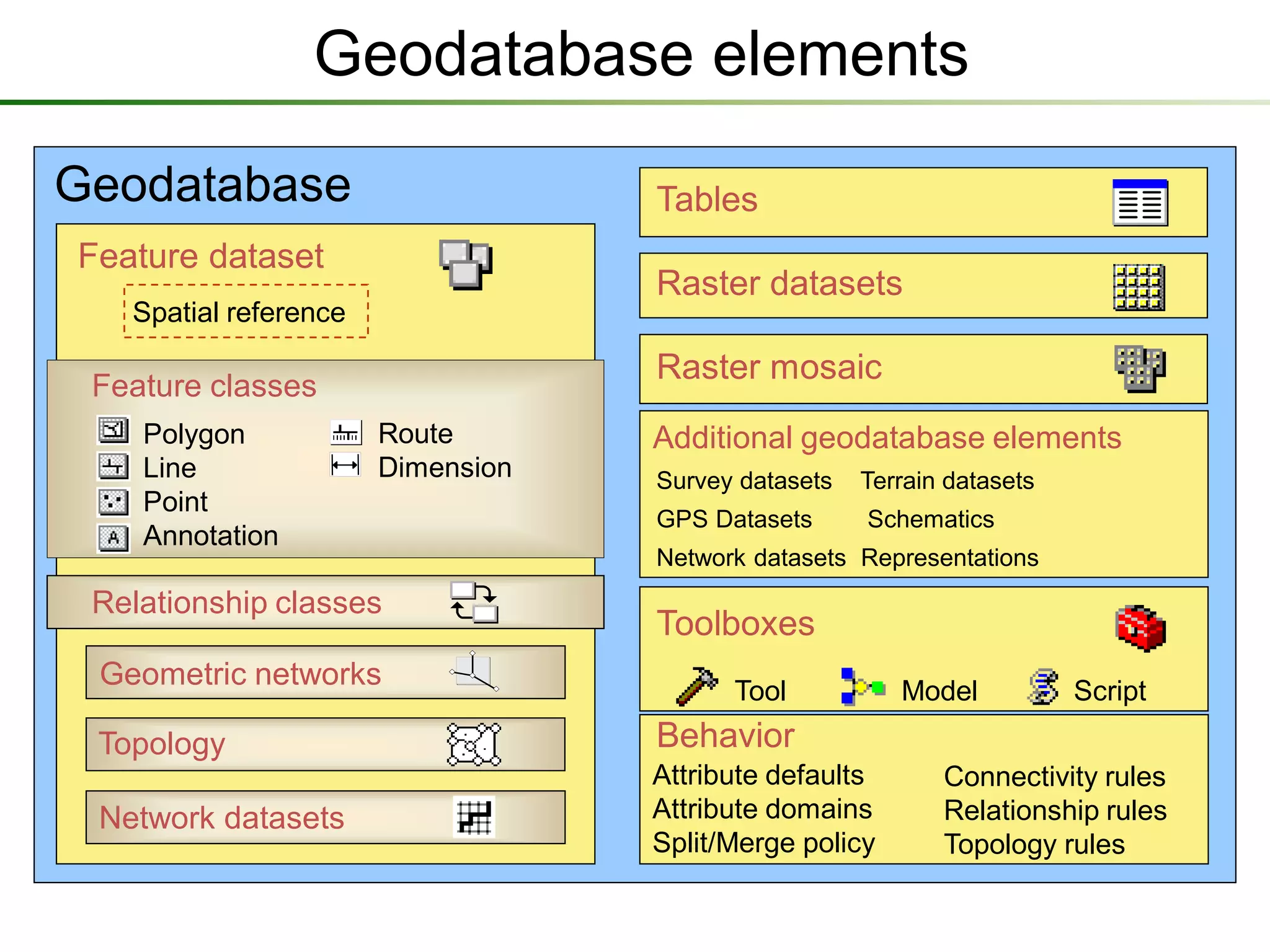 Geodatabase elements

Geodatabase

Feature dataset

Spatial reference

Feature classes

Polygon
Line
Point
Annotation

Route
Dimension

Relationship classes

Geometric networks

Topology

Network datasets

Tables

Raster datasets

Raster mosaic

Additional geodatabase elements

Survey datasets
GPS Datasets
Network datasets

Terrain datasets
Schematics
Representations

Toolboxes

Tool
Model
Script

Behavior

Attribute defaults
Attribute domains
Split/Merge policy

Connectivity rules
Relationship rules
Topology rules